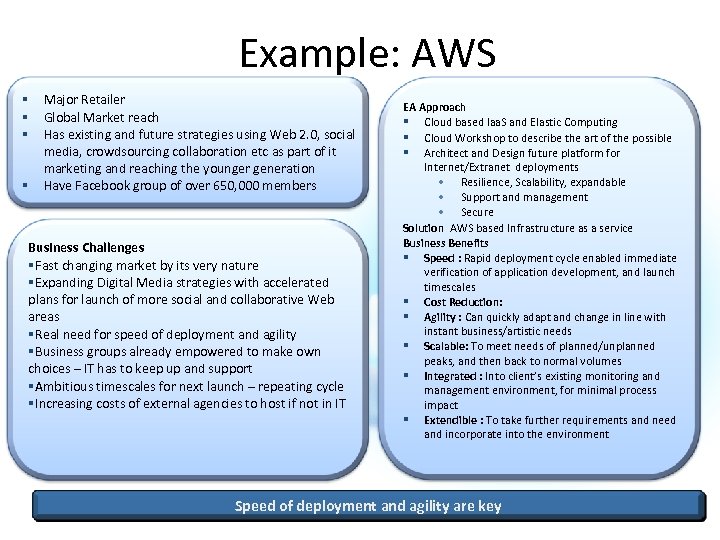 Example: AWS

▪ Major Retailer
▪ Global Market reach
▪ Has existing and future strategies using Web 2.0, social media, crowdsourcing collaboration etc as part of it marketing and reaching the younger generation
▪ Have Facebook group of over 650,000 members

Business Challenges
▪Fast changing market by its very nature
▪Expanding Digital Media strategies with accelerated plans for launch of more social and collaborative Web areas
▪Real need for speed of deployment and agility
▪Business groups already empowered to make own choices – IT has to keep up and support
▪Ambitious timescales for next launch – repeating cycle
▪Increasing costs of external agencies to host if not in IT

EA Approach
▪ Cloud based IaaS and Elastic Computing
▪ Cloud Workshop to describe the art of the possible
▪ Architect and Design future platform for Internet/Extranet deployments
• Resilience, Scalability, expandable
• Support and management
• Secure
Solution AWS based Infrastructure as a service
Business Benefits
▪ Speed : Rapid deployment cycle enabled immediate verification of application development, and launch timescales
▪ Cost Reduction:
▪ Agility : Can quickly adapt and change in line with instant business/artistic needs
▪ Scalable: To meet needs of planned/unplanned peaks, and then back to normal volumes
▪ Integrated : Into client's existing monitoring and management environment, for minimal process impact
▪ Extendible : To take further requirements and need and incorporate into the environment

Speed of deployment and agility are key